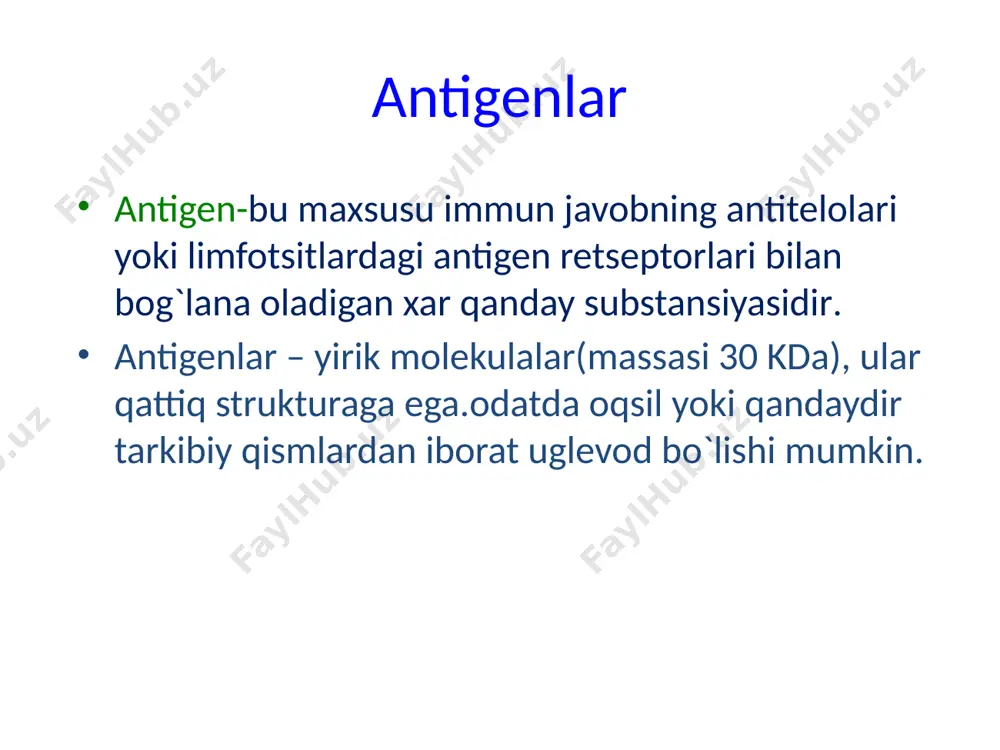 Antigenlar

• Antigen-bu maxsusu immun javobning antitelolari yoki limfotsitlardagi antigen retseptorlari bilan bog`lana oladigan xar qanday substansiyasidir.

• Antigenlar – yirik molekulalar(massasi 30 KDa), ular qattiq strukturaga ega.odatda oqsil yoki qandaydir tarkibiy qismlardan iborat uglevod bo`lishi mumkin.

FaylHub.uz FaylHub.uz FaylHub.uz FaylHub.uz FaylHub.uz FaylHub.uz